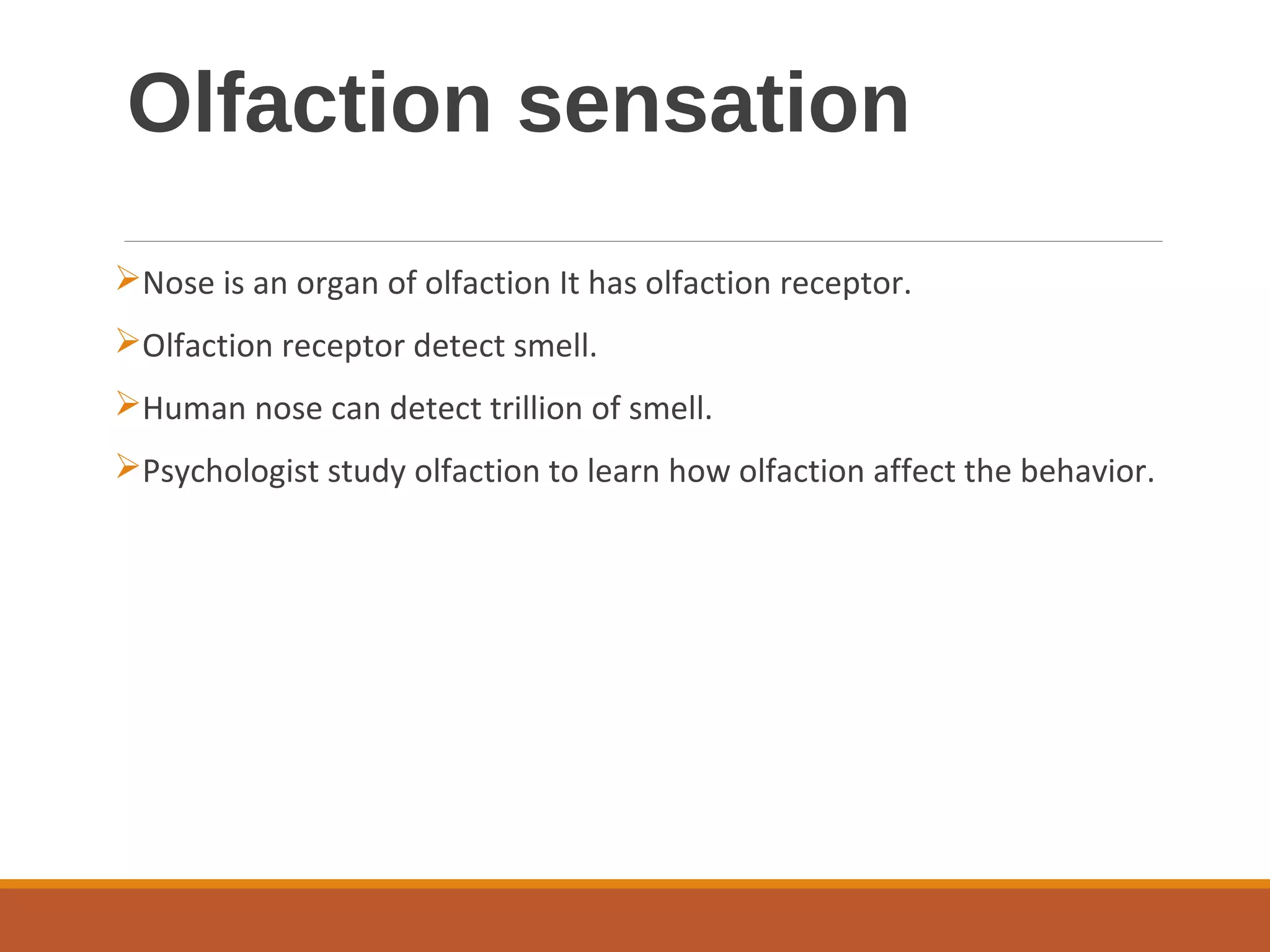 Olfaction sensation

➢Nose is an organ of olfaction It has olfaction receptor.

➢Olfaction receptor detect smell.

➢Human nose can detect trillion of smell.

➢Psychologist study olfaction to learn how olfaction affect the behavior.